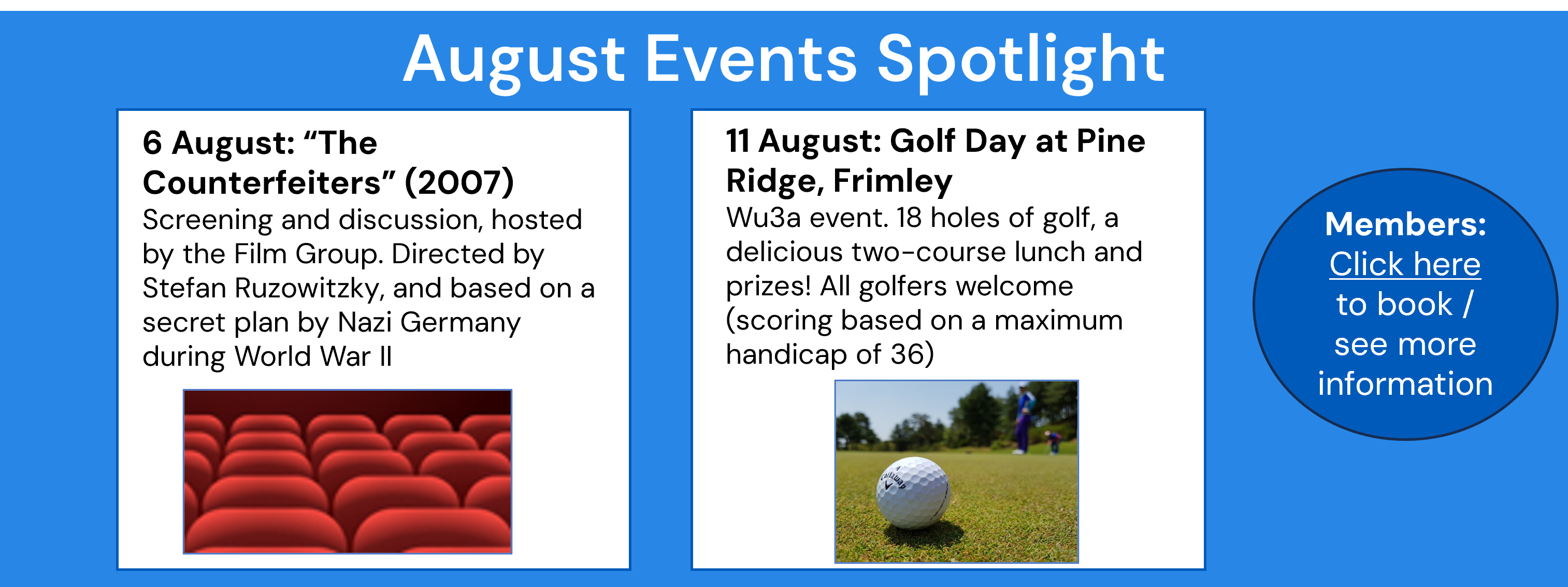 August Events Spotlight

6 August: “The Counterfeiters” (2007)
Screening and discussion, hosted by the Film Group. Directed by Stefan Ruzowitzky, and based on a secret plan by Nazi Germany during World War II

11 August: Golf Day at Pine Ridge, Frimley
Wu3a event. 18 holes of golf, a delicious two-course lunch and prizes! All golfers welcome (scoring based on a maximum handicap of 36)

Callaway

Members:
Click here
to book / see more information